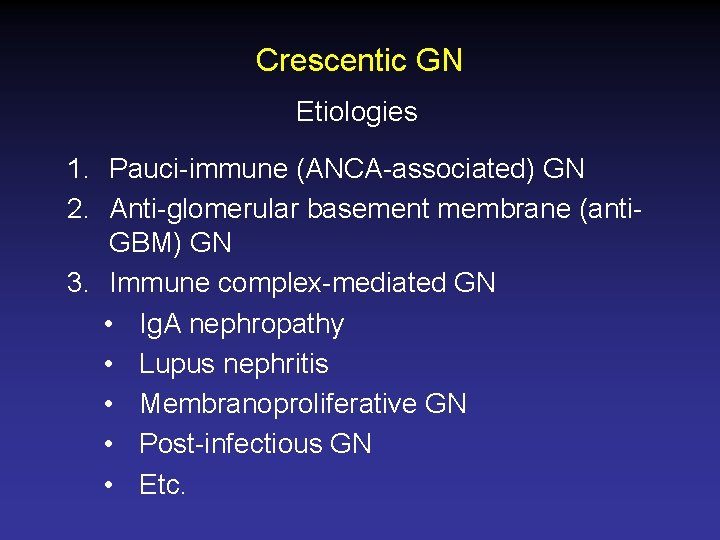 Crescentic GN

Etiologies

1. Pauci-immune (ANCA-associated) GN
2. Anti-glomerular basement membrane (anti-GBM) GN
3. Immune complex-mediated GN
• IgA nephropathy
• Lupus nephritis
• Membranoproliferative GN
• Post-infectious GN
• Etc.